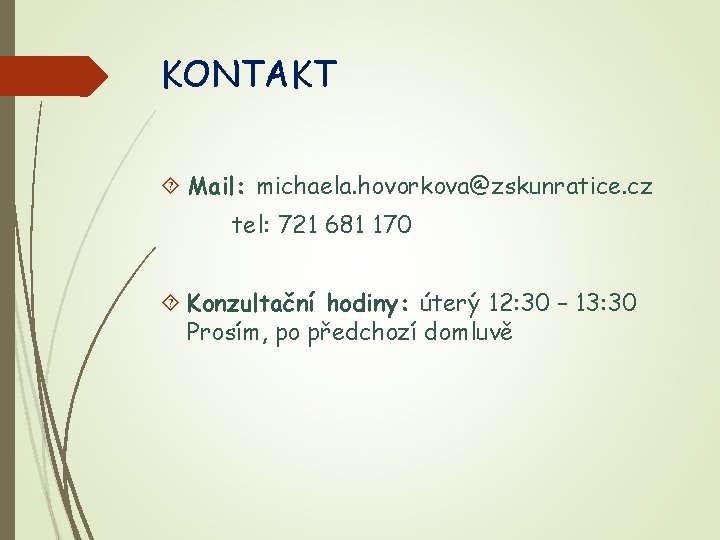 KONTAKT

Mail: michaela.hovorkova@zskunratice.cz
tel: 721 681 170

Konzultační hodiny: úterý 12:30 – 13:30 Prosím, po předchozí domluvě